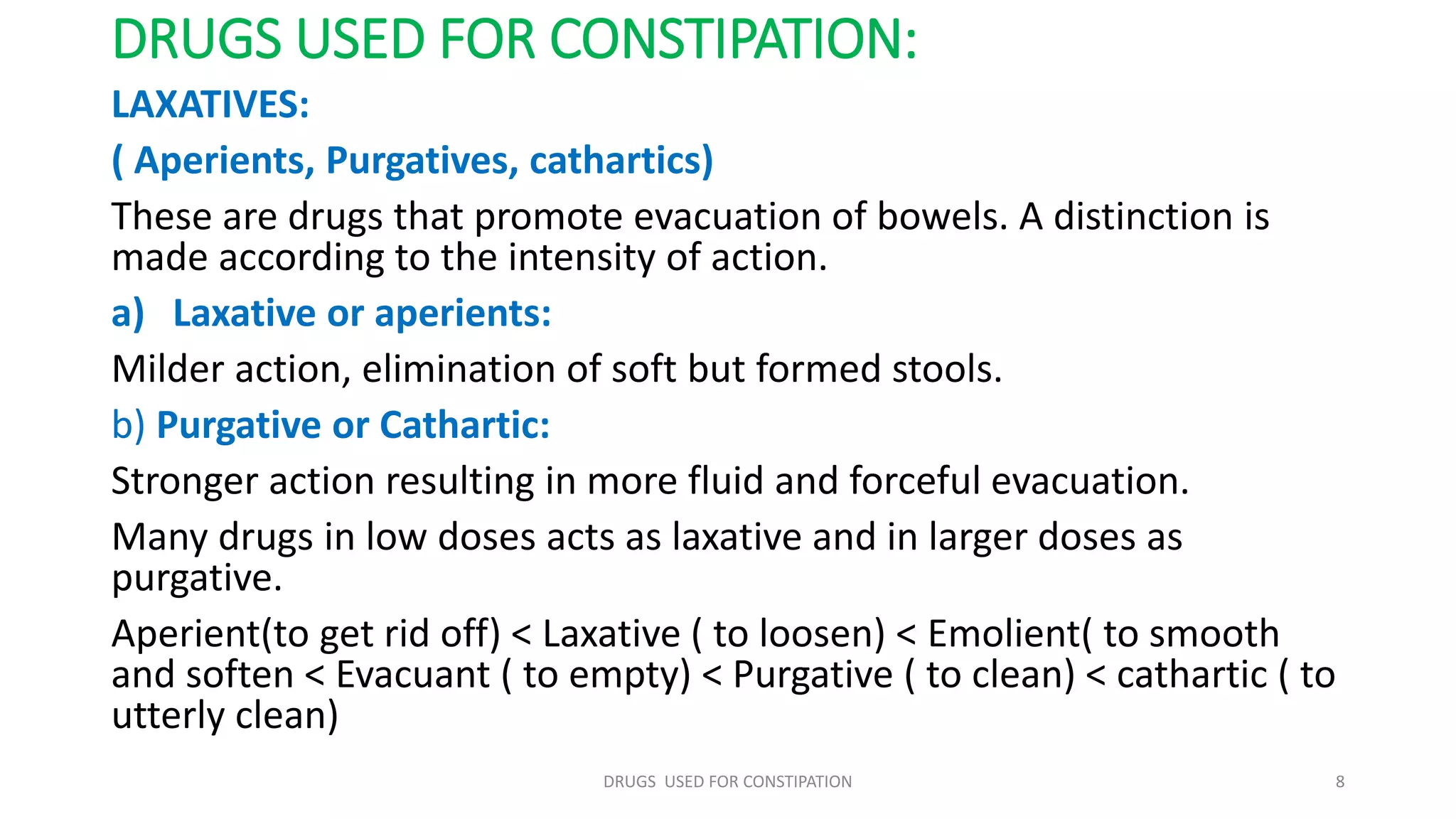 DRUGS USED FOR CONSTIPATION:

LAXATIVES:

( Aperients, Purgatives, cathartics)

These are drugs that promote evacuation of bowels. A distinction is made according to the intensity of action.

a) Laxative or aperients:

Milder action, elimination of soft but formed stools.

b) Purgative or Cathartic:

Stronger action resulting in more fluid and forceful evacuation.

Many drugs in low doses acts as laxative and in larger doses as purgative.

Aperient(to get rid off) < Laxative ( to loosen) < Emolient( to smooth and soften < Evacuant ( to empty) < Purgative ( to clean) < cathartic ( to utterly clean)

DRUGS USED FOR CONSTIPATION

8